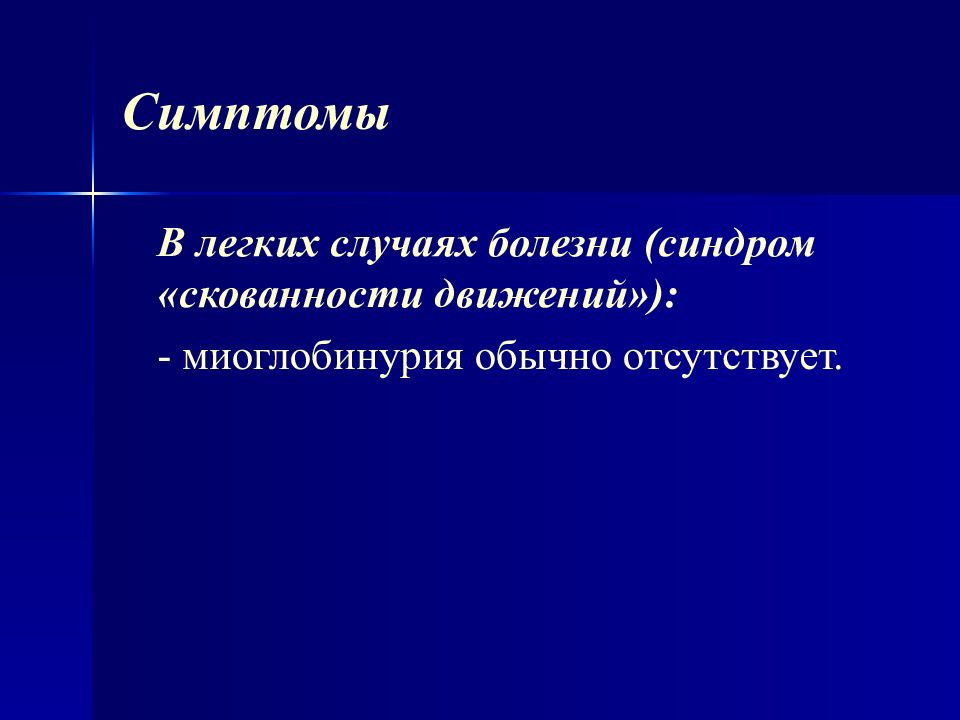 Симптомы

В легких случаях болезни (синдром «скованности движений»):

- миоглобинурия обычно отсутствует.